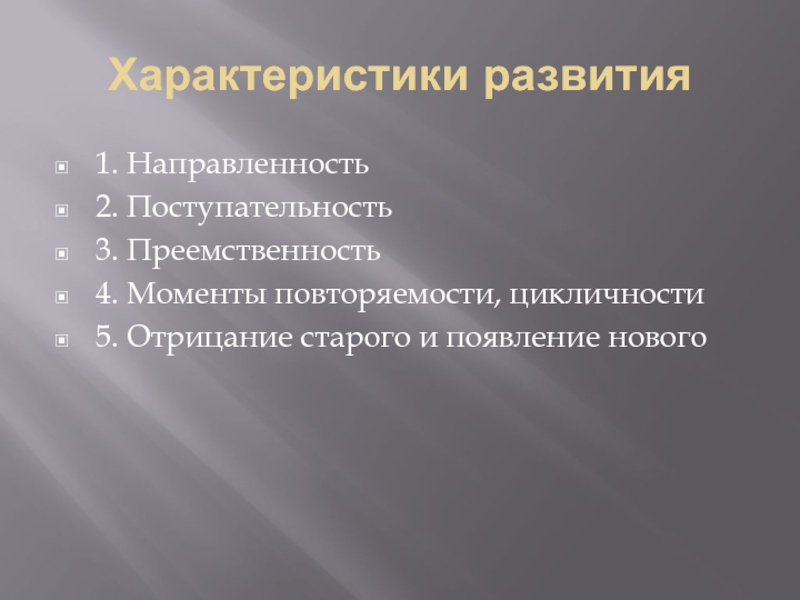 Характеристики развития

1. Направленность
2. Поступательность
3. Преемственность
4. Моменты повторяемости, цикличности
5. Отрицание старого и появление нового